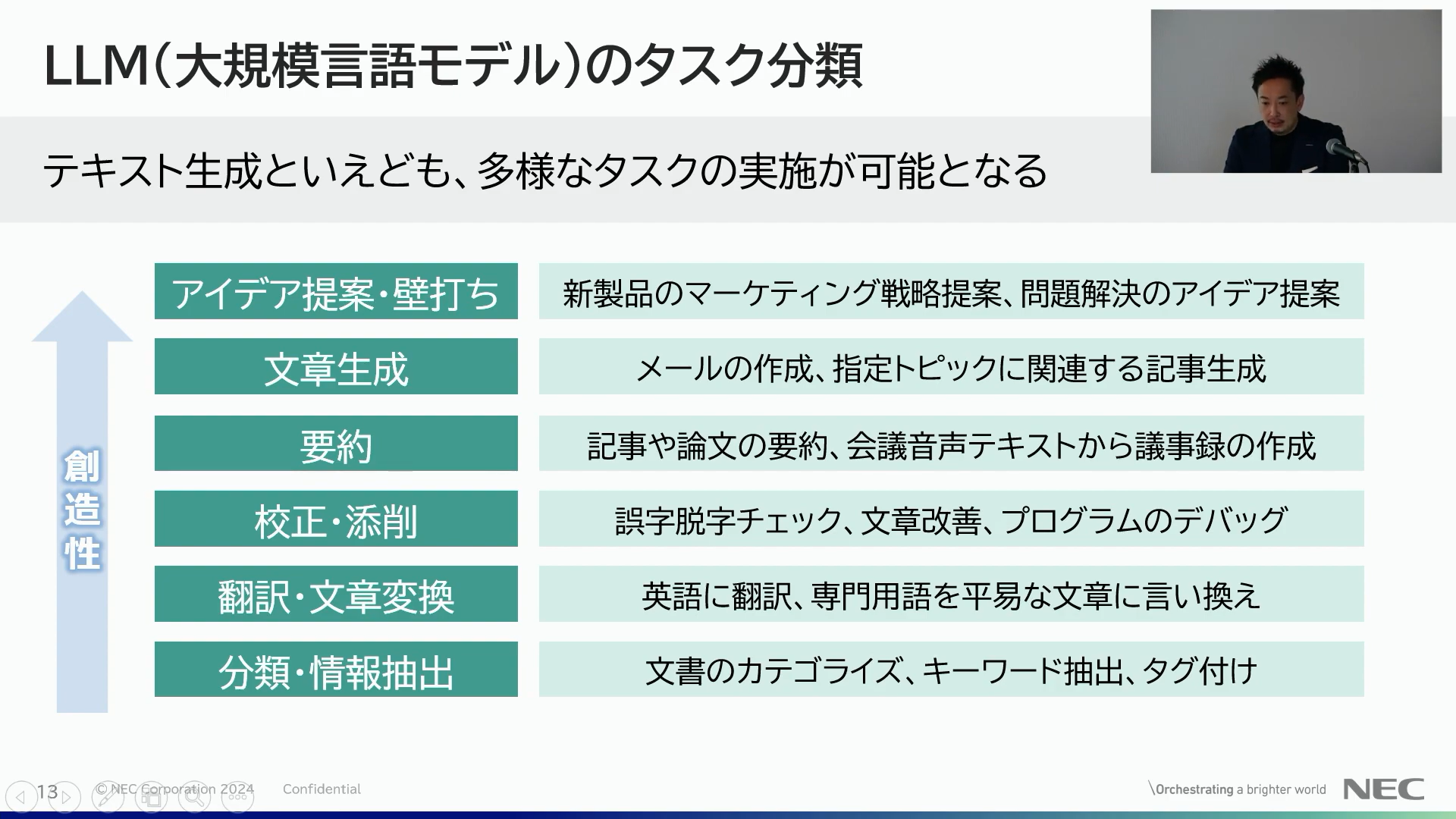 LLM(大規模言語モデル)のタスク分類

テキスト生成といえども、多様なタスクの実施が可能となる

創造性

| アイデア提案・壁打ち | 新製品のマーケティング戦略提案、問題解決のアイデア提案 |
|---|---|
| 文章生成 | メールの作成、指定トピックに関連する記事生成 |
| 要約 | 記事や論文の要約、会議音声テキストから議事録の作成 |
| 校正・添削 | 誤字脱字チェック、文章改善、プログラムのデバッグ |
| 翻訳・文章変換 | 英語に翻訳、専門用語を平易な文章に言い換え |
| 分類・情報抽出 | 文書のカテゴライズ、キーワード抽出、タグ付け |

13 © NEC Corporation 2024 Confidential

\Orchestrating a brighter world NEC